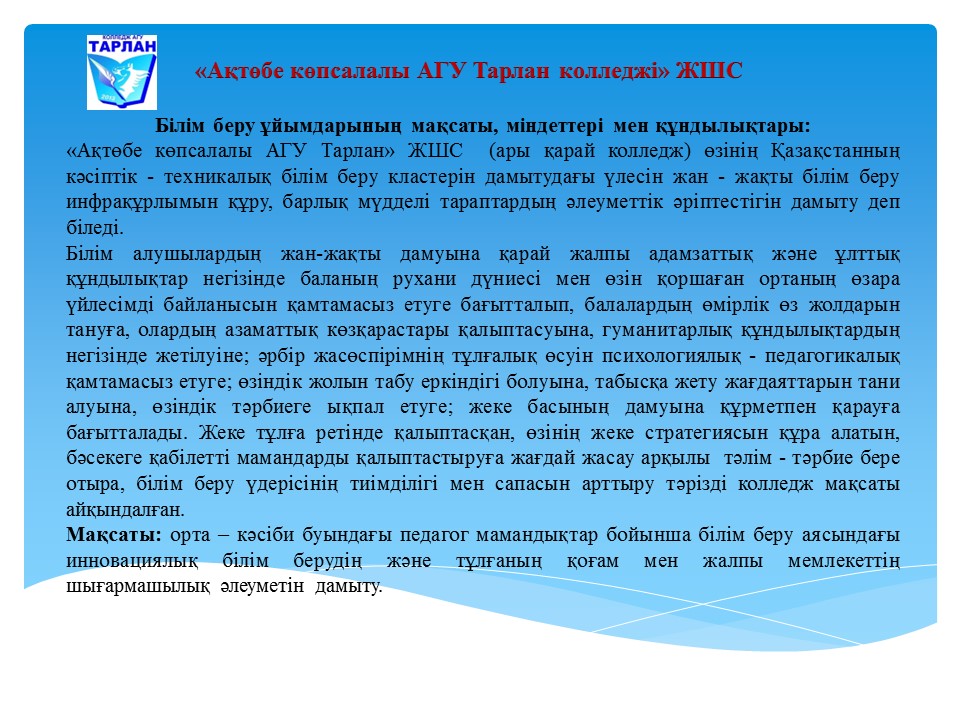 КОЛЛЕДЖ АГУ
ТАРЛАН

«Ақтөбе көпсалалы АГУ Тарлан колледжі» ЖШС

Білім беру ұйымдарының мақсаты, міндеттері мен құндылықтары:
«Ақтөбе көпсалалы АГУ Тарлан» ЖШС (ары қарай колледж) өзінің Қазақстанның кәсіптік - техникалық білім беру кластерін дамытудағы үлесін жан - жақты білім беру инфрақұрлымын құру, барлық мүдделі тараптардың әлеуметтік әріптестігін дамыту деп біледі.
Білім алушылардың жан-жақты дамуына қарай жалпы адамзаттық және ұлттық құндылықтар негізінде баланың рухани дүниесі мен өзін қоршаған ортаның өзара үйлесімді байланысын қамтамасыз етуге бағытталып, балалардың өмірлік өз жолдарын тануға, олардың азаматтық көзқарастары қалыптасуына, гуманитарлық құндылықтардың негізінде жетілуіне; әрбір жасөспірімнің тұлғалық өсуін психологиялық - педагогикалық қамтамасыз етуге; өзіндік жолын табу еркіндігі болуына, табысқа жету жағдаяттарын тани алуына, өзіндік тәрбиеге ықпал етуге; жеке басының дамуына құрметпен қарауға бағытталады. Жеке тұлға ретінде қалыптасқан, өзінің жеке стратегиясын құра алатын, бәсекеге қабілетті мамандарды қалыптастыруға жағдай жасау арқылы тәлім - тәрбие бере отыра, білім беру үдерісінің тиімділігі мен сапасын арттыру тәрізді колледж мақсаты айқындалған.
Мақсаты: орта – кәсіби буындағы педагог мамандықтар бойынша білім беру аясындағы инновациялық білім берудің және тұлғаның қоғам мен жалпы мемлекеттің шығармашылық әлеуметін дамыту.